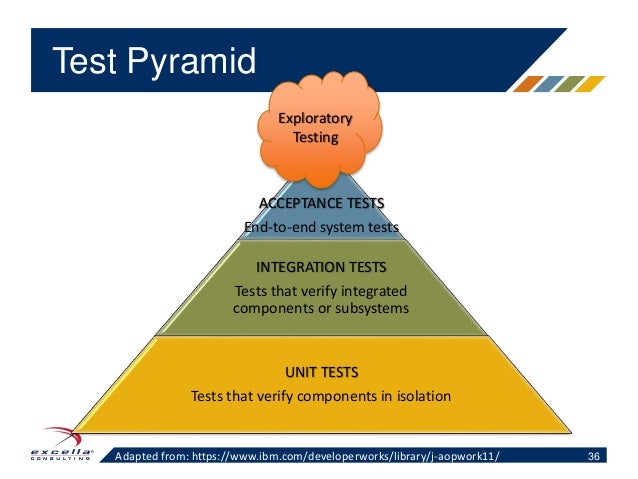 Test Pyramid

Exploratory Testing

ACCEPTANCE TESTS
End-to-end system tests

INTEGRATION TESTS
Tests that verify integrated components or subsystems

UNIT TESTS
Tests that verify components in isolation

excella CONSULTING

Adapted from: https://www.ibm.com/developerworks/library/j-aopwork11/

36